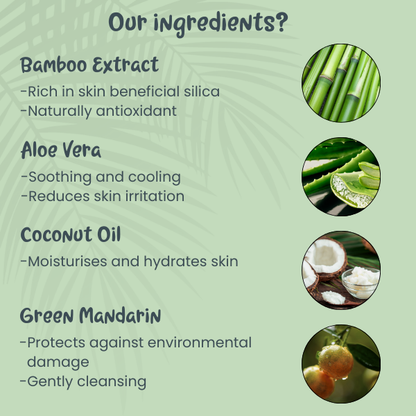 Our ingredients?

Bamboo Extract

-Rich in skin beneficial silica
-Naturally antioxidant

Aloe Vera

-Soothing and cooling
-Reduces skin irritation

Coconut Oil

-Moisturises and hydrates skin

Green Mandarin

-Protects against environmental damage
-Gently cleansing